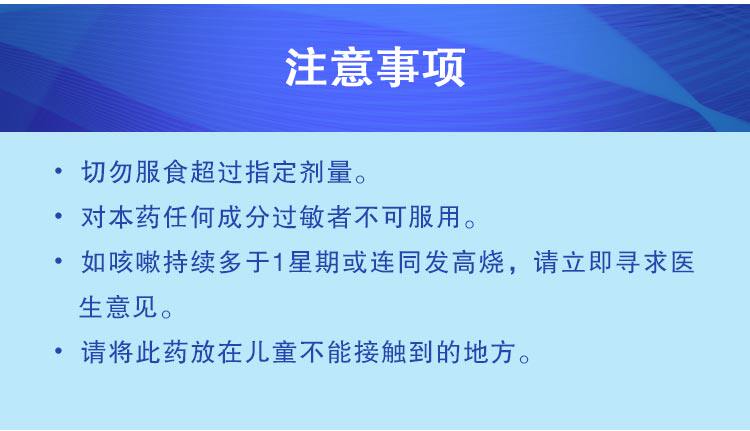 注意事项

• 切勿服食超过指定剂量。
• 对本药任何成分过敏者不可服用。
• 如咳嗽持续多于1星期或连同发高烧，请立即寻求医生意见。
• 请将此药放在儿童不能接触到的地方。